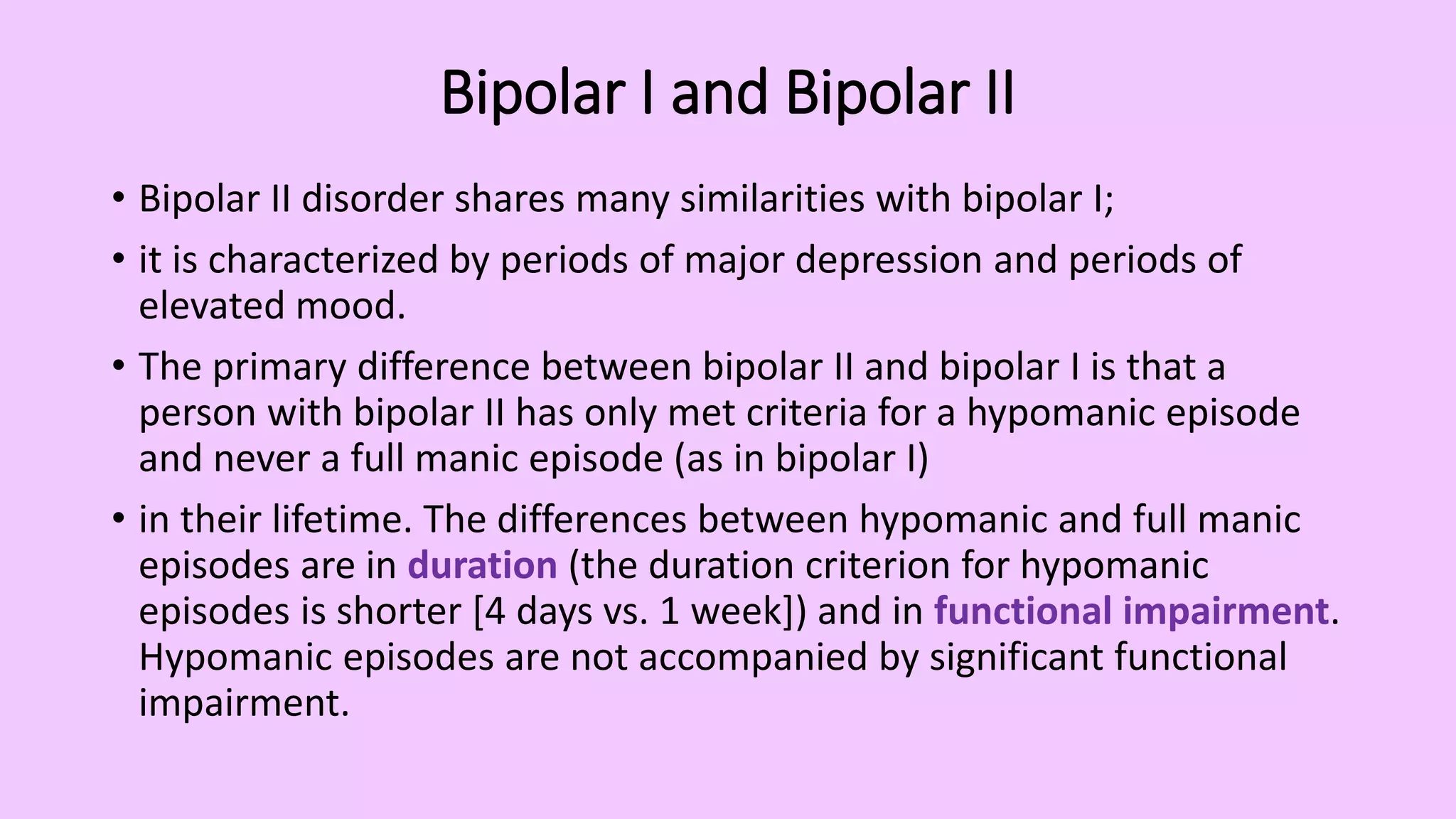 Bipolar I and Bipolar II

• Bipolar II disorder shares many similarities with bipolar I;

• it is characterized by periods of major depression and periods of elevated mood.

• The primary difference between bipolar II and bipolar I is that a person with bipolar II has only met criteria for a hypomanic episode and never a full manic episode (as in bipolar I)

• in their lifetime. The differences between hypomanic and full manic episodes are in duration (the duration criterion for hypomanic episodes is shorter [4 days vs. 1 week]) and in functional impairment. Hypomanic episodes are not accompanied by significant functional impairment.